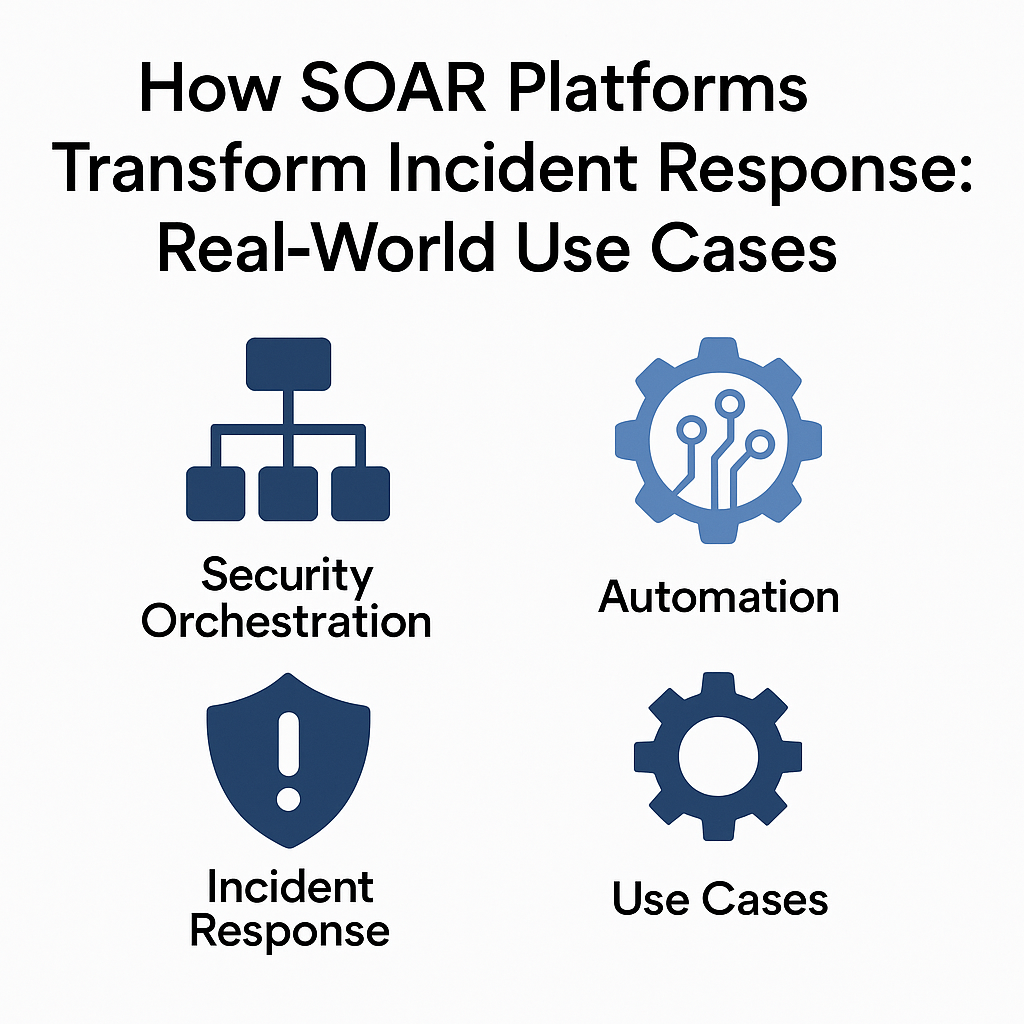 How SOAR Platforms Transform Incident Response: Real-World Use Cases

Security Orchestration

Automation

Incident Response

Use Cases